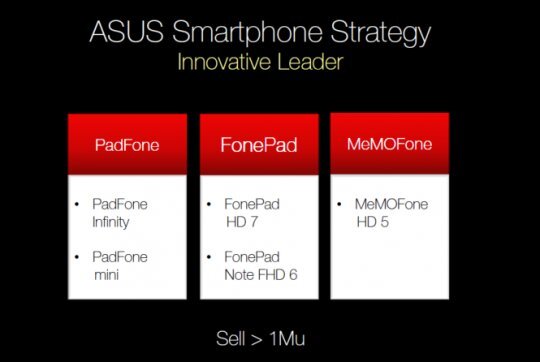 ASUS Smartphone Strategy
Innovative Leader

PadFone

• PadFone Infinity

• PadFone mini

FonePad

• FonePad HD 7

• FonePad Note FHD 6

MeMOFone

• MeMOFone HD 5

Sell > 1Mu